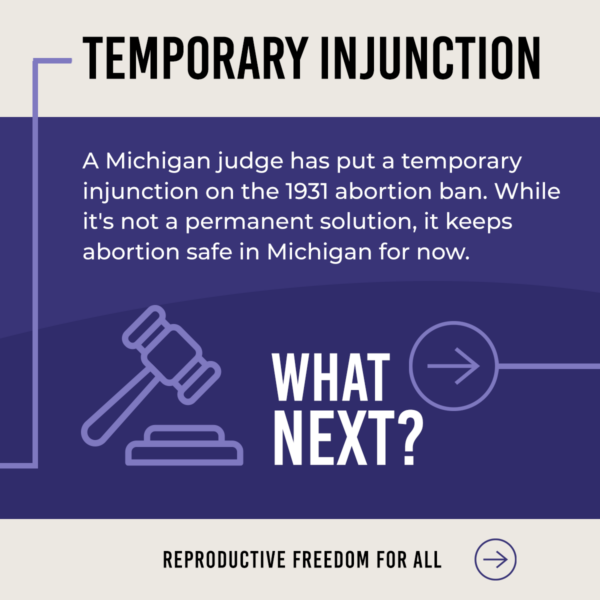 TEMPORARY INJUNCTION

A Michigan judge has put a temporary injunction on the 1931 abortion ban. While it's not a permanent solution, it keeps abortion safe in Michigan for now.

WHAT NEXT?

REPRODUCTIVE FREEDOM FOR ALL